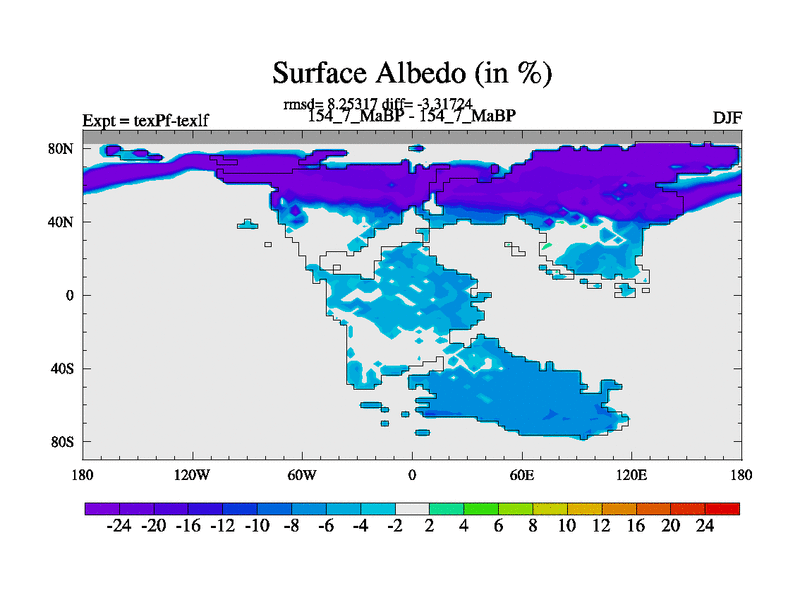 Surface Albedo (in %)

rmsd= 8.25317 diff= -3.31724
154_7_MaBP - 154_7_MaBP

Expt = texPf-texlf

DJF

80N
40N
0
40S
80S

180 120W 60W 0 60E 120E 180

-24 -20 -16 -12 -10 -8 -6 -4 -2 2 4 6 8 10 12 16 20 24